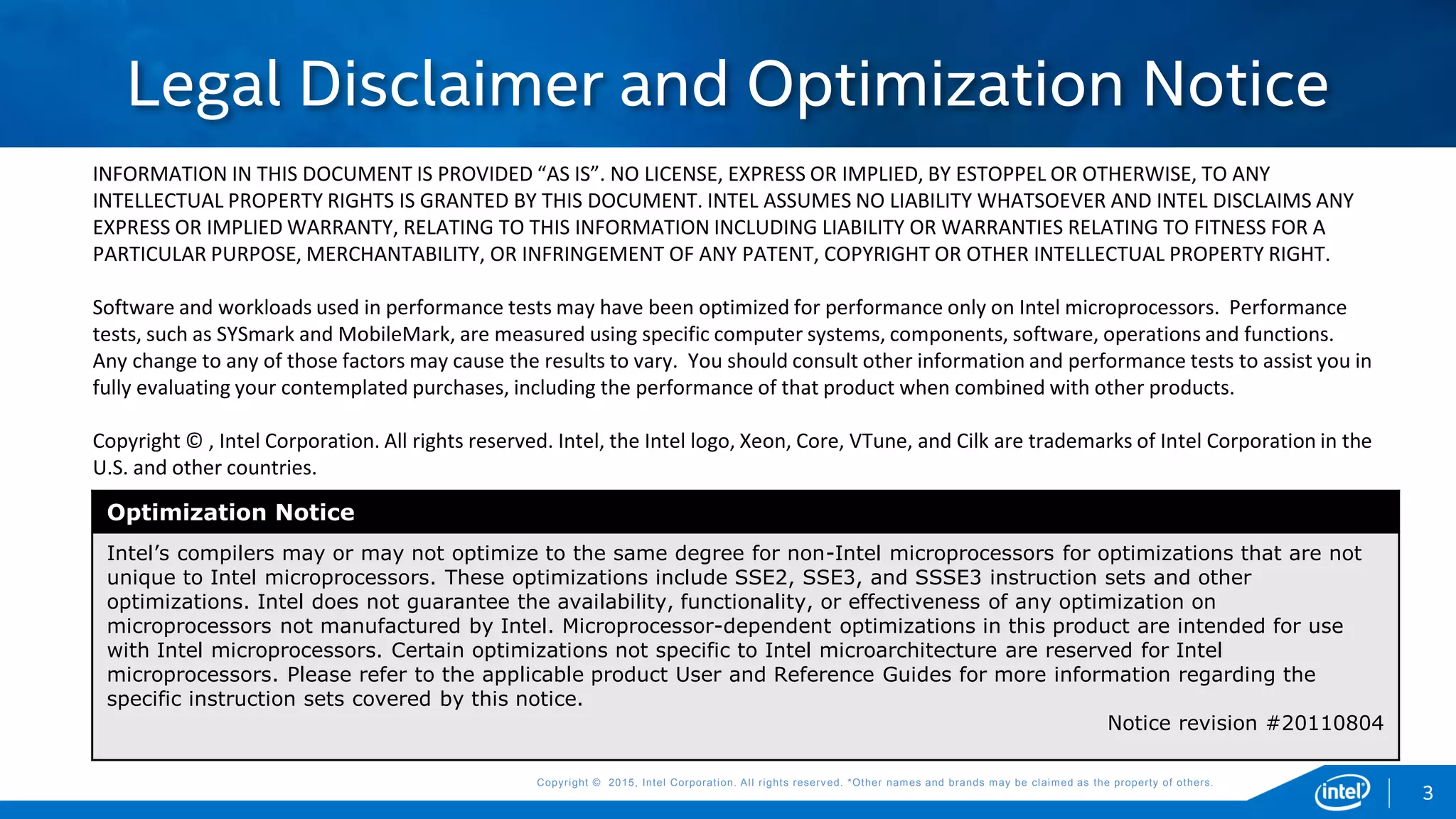 Legal Disclaimer and Optimization Notice

INFORMATION IN THIS DOCUMENT IS PROVIDED “AS IS”. NO LICENSE, EXPRESS OR IMPLIED, BY ESTOPPEL OR OTHERWISE, TO ANY INTELLECTUAL PROPERTY RIGHTS IS GRANTED BY THIS DOCUMENT. INTEL ASSUMES NO LIABILITY WHATSOEVER AND INTEL DISCLAIMS ANY EXPRESS OR IMPLIED WARRANTY, RELATING TO THIS INFORMATION INCLUDING LIABILITY OR WARRANTIES RELATING TO FITNESS FOR A PARTICULAR PURPOSE, MERCHANTABILITY, OR INFRINGEMENT OF ANY PATENT, COPYRIGHT OR OTHER INTELLECTUAL PROPERTY RIGHT.

Software and workloads used in performance tests may have been optimized for performance only on Intel microprocessors. Performance tests, such as SYSmark and MobileMark, are measured using specific computer systems, components, software, operations and functions. Any change to any of those factors may cause the results to vary. You should consult other information and performance tests to assist you in fully evaluating your contemplated purchases, including the performance of that product when combined with other products.

Copyright © , Intel Corporation. All rights reserved. Intel, the Intel logo, Xeon, Core, VTune, and Cilk are trademarks of Intel Corporation in the U.S. and other countries.

Optimization Notice

Intel’s compilers may or may not optimize to the same degree for non-Intel microprocessors for optimizations that are not unique to Intel microprocessors. These optimizations include SSE2, SSE3, and SSSE3 instruction sets and other optimizations. Intel does not guarantee the availability, functionality, or effectiveness of any optimization on microprocessors not manufactured by Intel. Microprocessor-dependent optimizations in this product are intended for use with Intel microprocessors. Certain optimizations not specific to Intel microarchitecture are reserved for Intel microprocessors. Please refer to the applicable product User and Reference Guides for more information regarding the specific instruction sets covered by this notice.

Notice revision #20110804

Copyright © 2015, Intel Corporation. All rights reserved. *Other names and brands may be claimed as the property of others.

intel

3